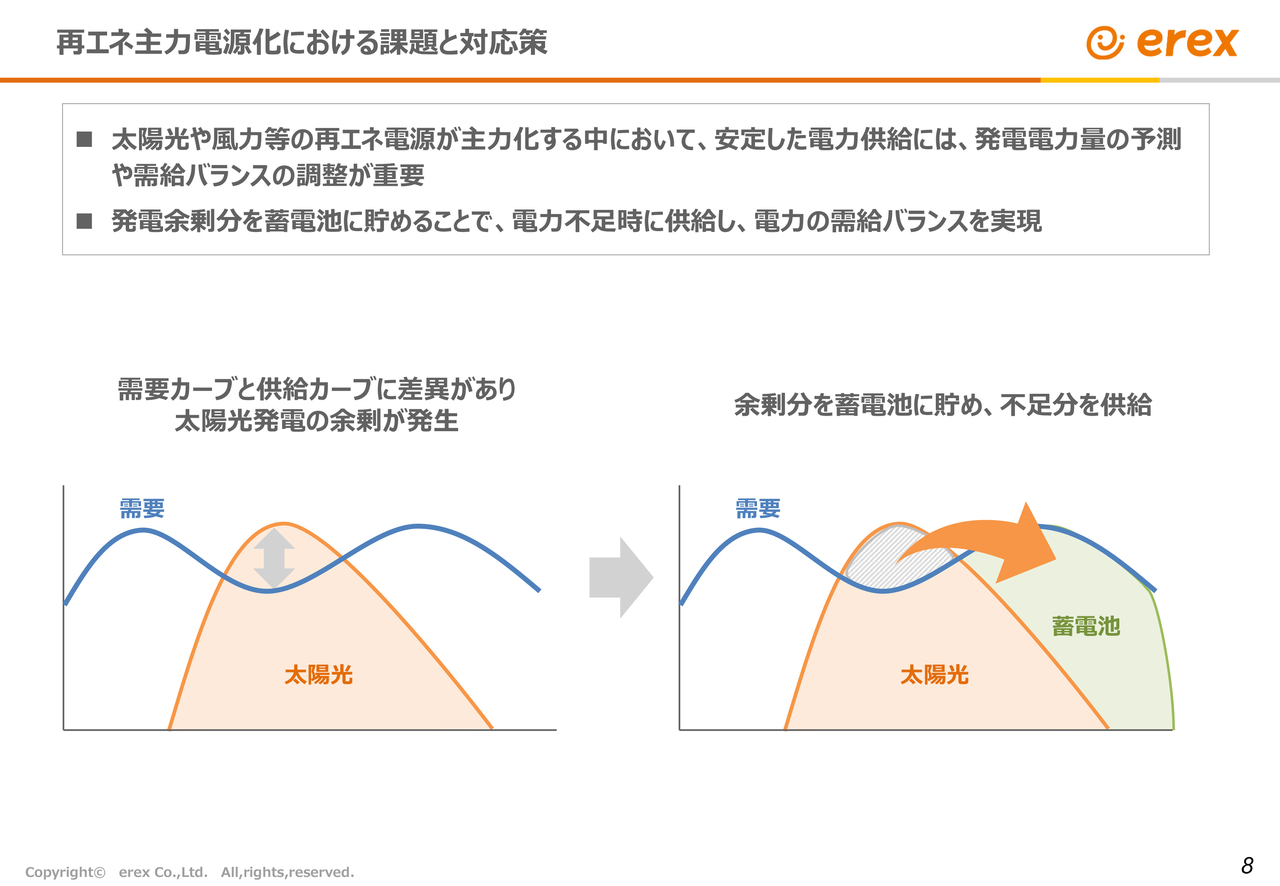 再エネ主力電源化における課題と対応策

erex

■ 太陽光や風力等の再エネ電源が主力化する中において、安定した電力供給には、発電電力量の予測や需給バランスの調整が重要

■ 発電余剰分を蓄電池に貯めることで、電力不足時に供給し、電力の需給バランスを実現

需要カーブと供給カーブに差異があり
太陽光発電の余剰が発生

需要

太陽光

余剰分を蓄電池に貯め、不足分を供給

需要

蓄電池

太陽光

Copyright© erex Co.,Ltd. All,rights,reserved.

8